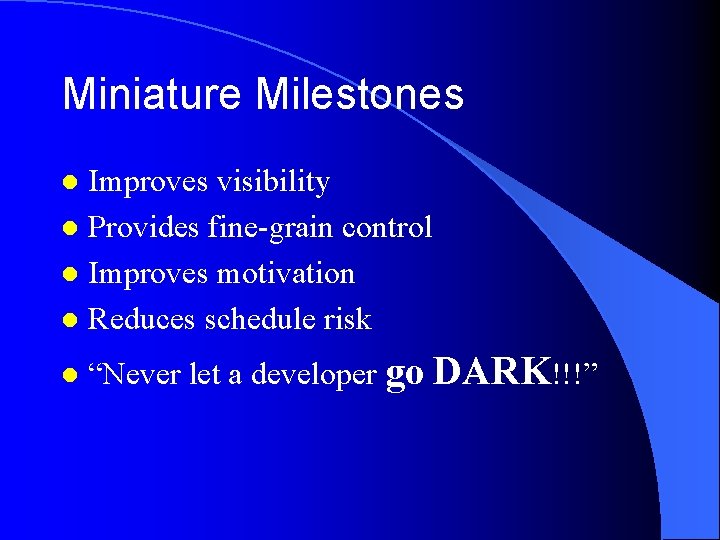 Miniature Milestones

- Improves visibility
- Provides fine-grain control
- Improves motivation
- Reduces schedule risk
- “Never let a developer go DARK!!!”